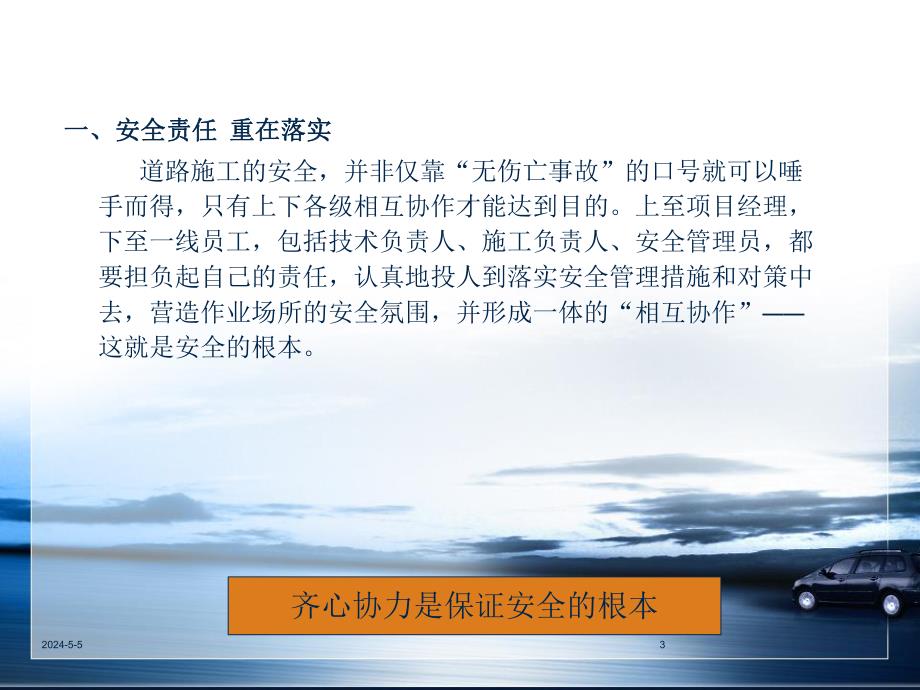 一、安全责任 重在落实

道路施工的安全，并非仅靠“无伤亡事故”的口号就可以唾手而得，只有上下各级相互协作才能达到目的。上至项目经理，下至一线员工，包括技术负责人、施工负责人、安全管理员，都要担负起自己的责任，认真地投人到落实安全管理措施和对策中去，营造作业场所的安全氛围，并形成一体的“相互协作”——这就是安全的根本。

齐心协力是保证安全的根本

2024-5-5

3